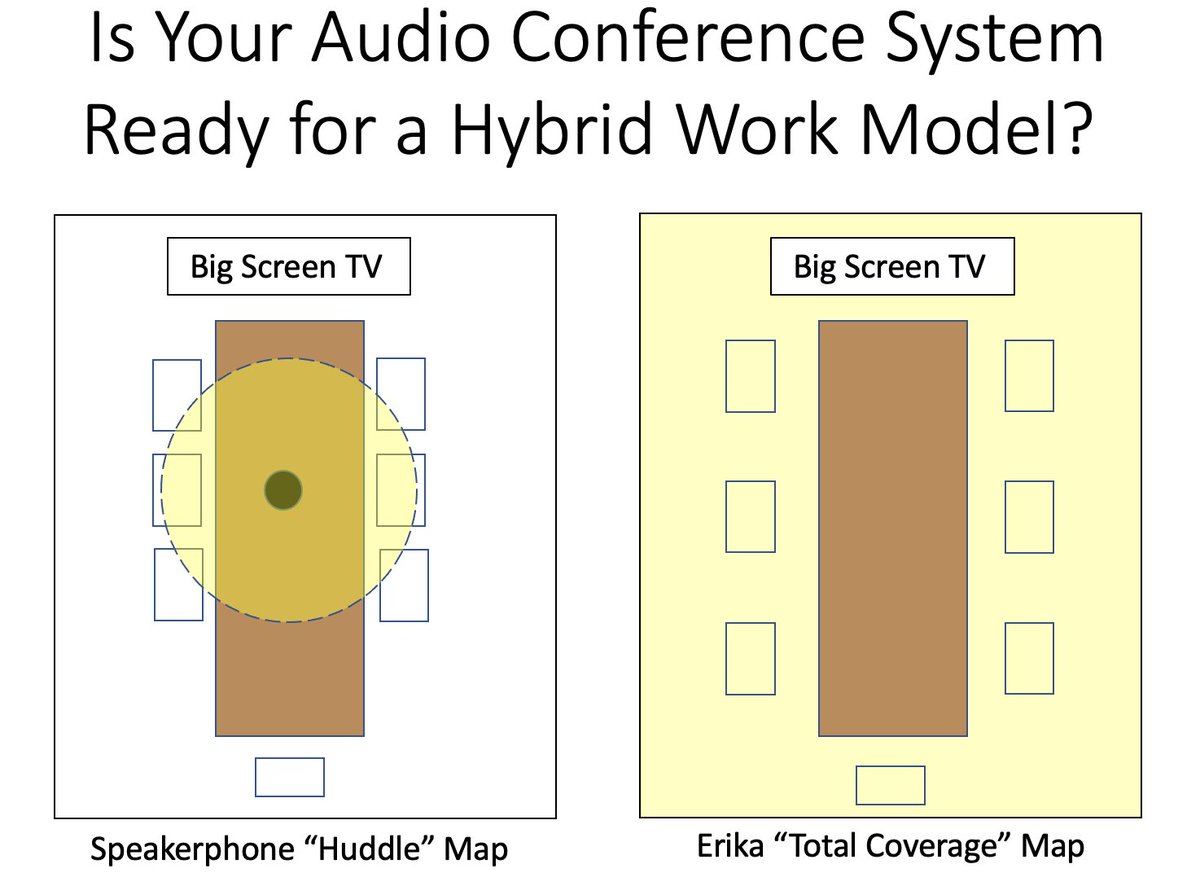 Is Your Audio Conference System Ready for a Hybrid Work Model?

Big Screen TV

Speakerphone “Huddle” Map

Big Screen TV

Erika “Total Coverage” Map